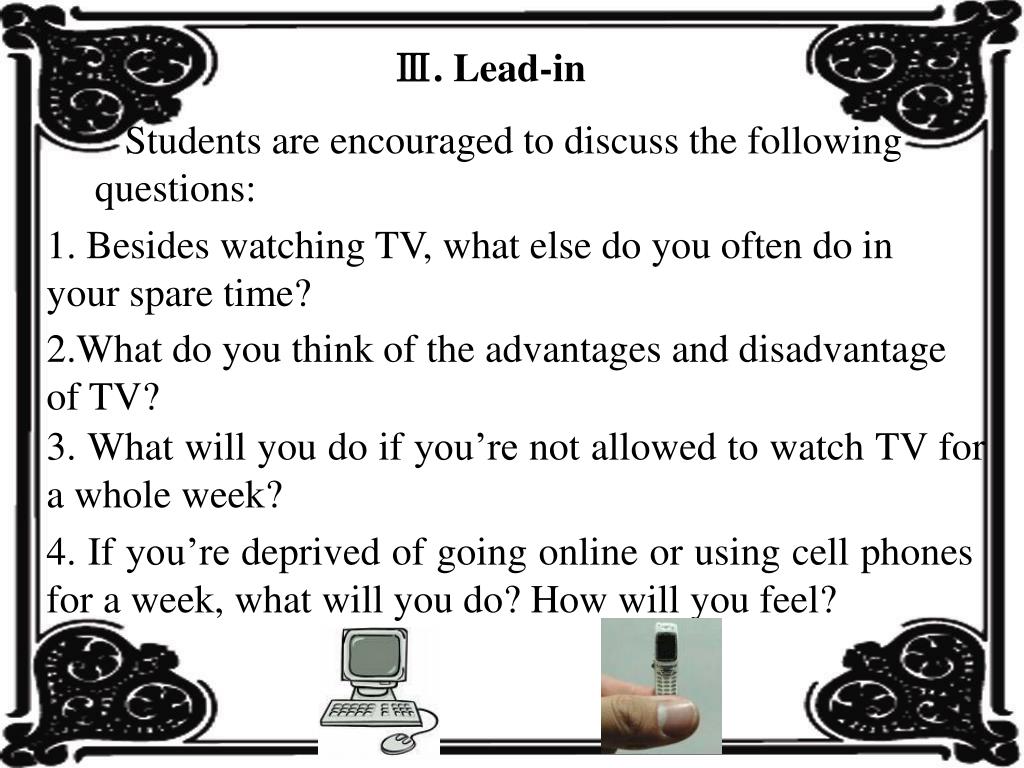 Ⅲ. Lead-in

Students are encouraged to discuss the following questions:

1. Besides watching TV, what else do you often do in your spare time?

2.What do you think of the advantages and disadvantage of TV?

3. What will you do if you’re not allowed to watch TV for a whole week?

4. If you’re deprived of going online or using cell phones for a week, what will you do? How will you feel?